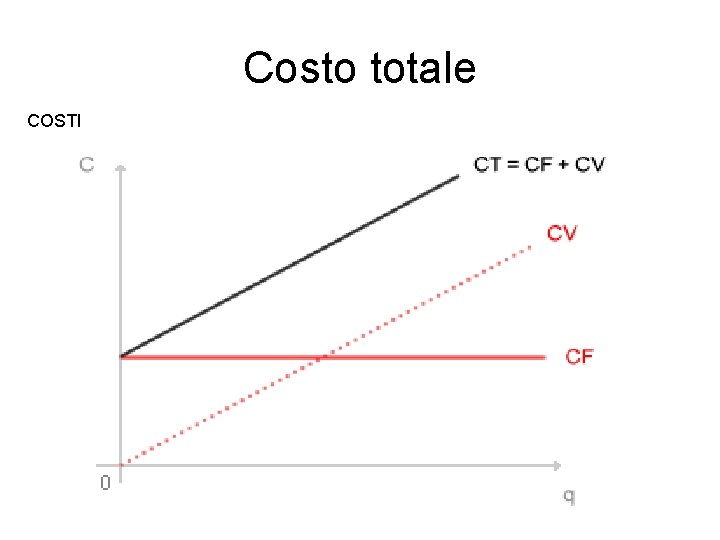 Costo totale

COSTI

C

CT = CF + CV

CV

CF

0

q